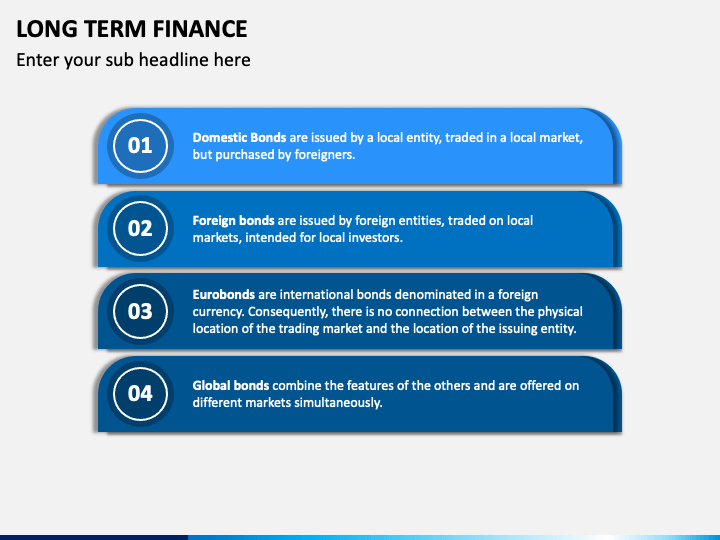 LONG TERM FINANCE
Enter your sub headline here

01
Domestic Bonds are issued by a local entity, traded in a local market, but purchased by foreigners.

02
Foreign bonds are issued by foreign entities, traded on local markets, intended for local investors.

03
Eurobonds are international bonds denominated in a foreign currency. Consequently, there is no connection between the physical location of the trading market and the location of the issuing entity.

04
Global bonds combine the features of the others and are offered on different markets simultaneously.